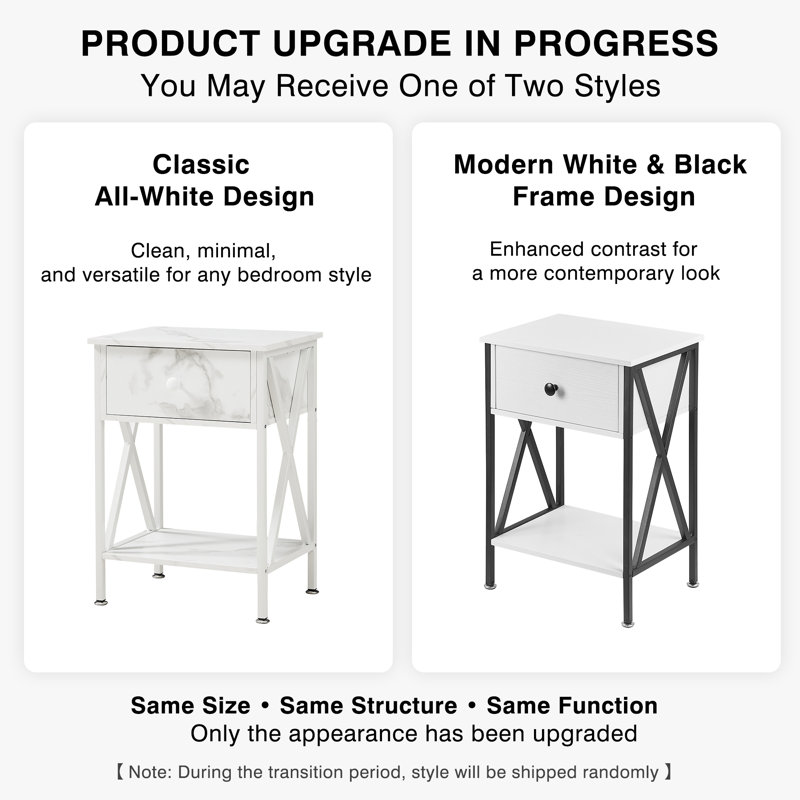 PRODUCT UPGRADE IN PROGRESS
You May Receive One of Two Styles

Classic
All-White Design

Clean, minimal,
and versatile for any bedroom style

Modern White & Black
Frame Design

Enhanced contrast for
a more contemporary look

Same Size • Same Structure • Same Function
Only the appearance has been upgraded

【 Note: During the transition period, style will be shipped randomly 】